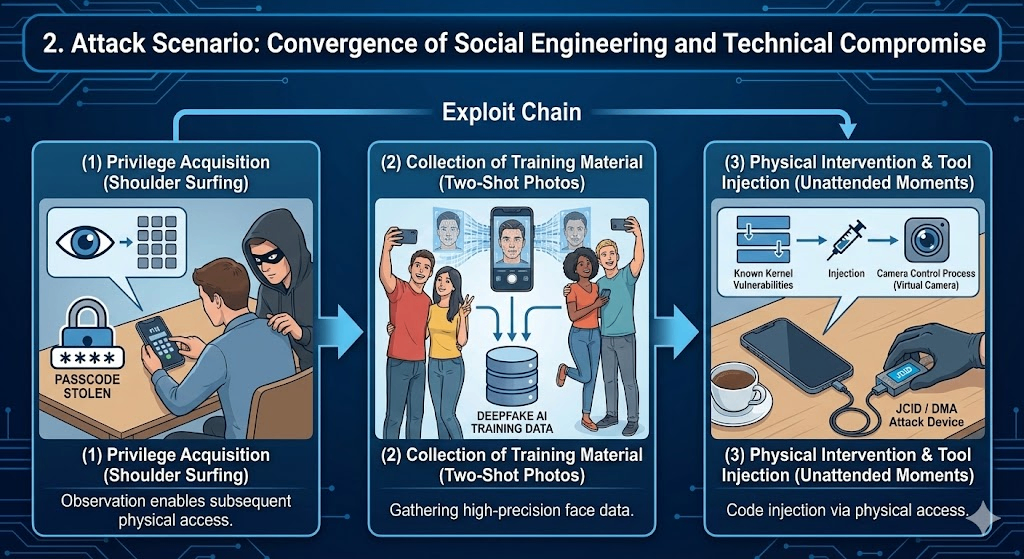 2. Attack Scenario: Convergence of Social Engineering and Technical Compromise

Exploit Chain

(1) Privilege Acquisition (Shoulder Surfing)

****

PASSCODE STOLEN

(1) Privilege Acquisition (Shoulder Surfing)

Observation enables subsequent physical access.

(2) Collection of Training Material (Two-Shot Photos)

DEEPFAKE AI TRAINING DATA

(2) Collection of Training Material (Two-Shot Photos)

Gathering high-precision face data.

(3) Physical Intervention & Tool Injection (Unattended Moments)

Known Kernel Vulnerabilities

Injection

Camera Control Process (Virtual Camera)

JCID

JCID / DMA Attack Device

(3) Physical Intervention & Tool Injection (Unattended Moments)

Code injection via physical access.